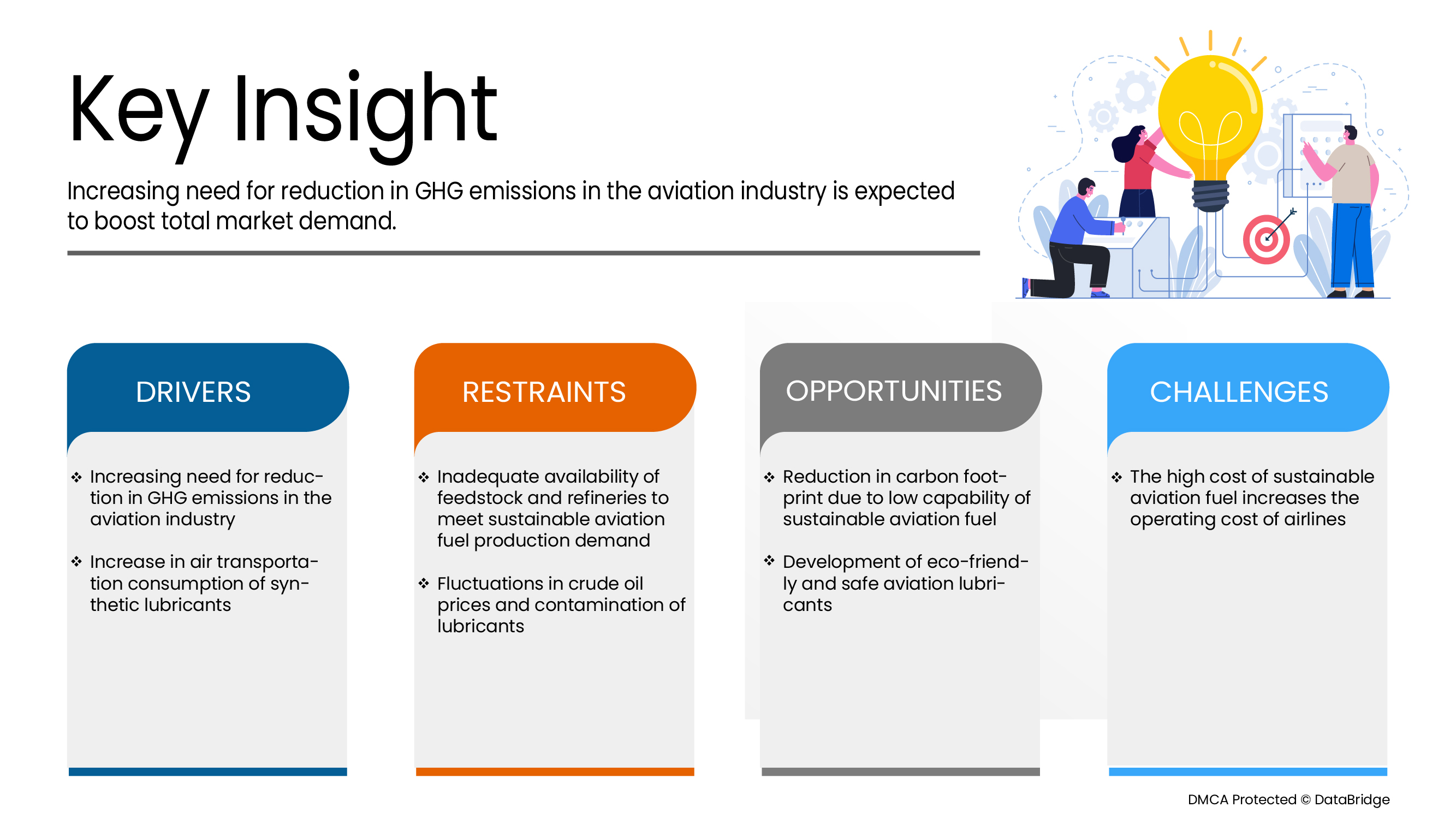 Key Insight

Increasing need for reduction in GHG emissions in the aviation industry is expected to boost total market demand.

DRIVERS

❖ Increasing need for reduction in GHG emissions in the aviation industry

❖ Increase in air transportation consumption of synthetic lubricants

RESTRAINTS

❖ Inadequate availability of feedstock and refineries to meet sustainable aviation fuel production demand

❖ Fluctuations in crude oil prices and contamination of lubricants

OPPORTUNITIES

❖ Reduction in carbon footprint due to low capability of sustainable aviation fuel

❖ Development of eco-friendly and safe aviation lubricants

CHALLENGES

❖ The high cost of sustainable aviation fuel increases the operating cost of airlines

DMCA Protected © DataBridge